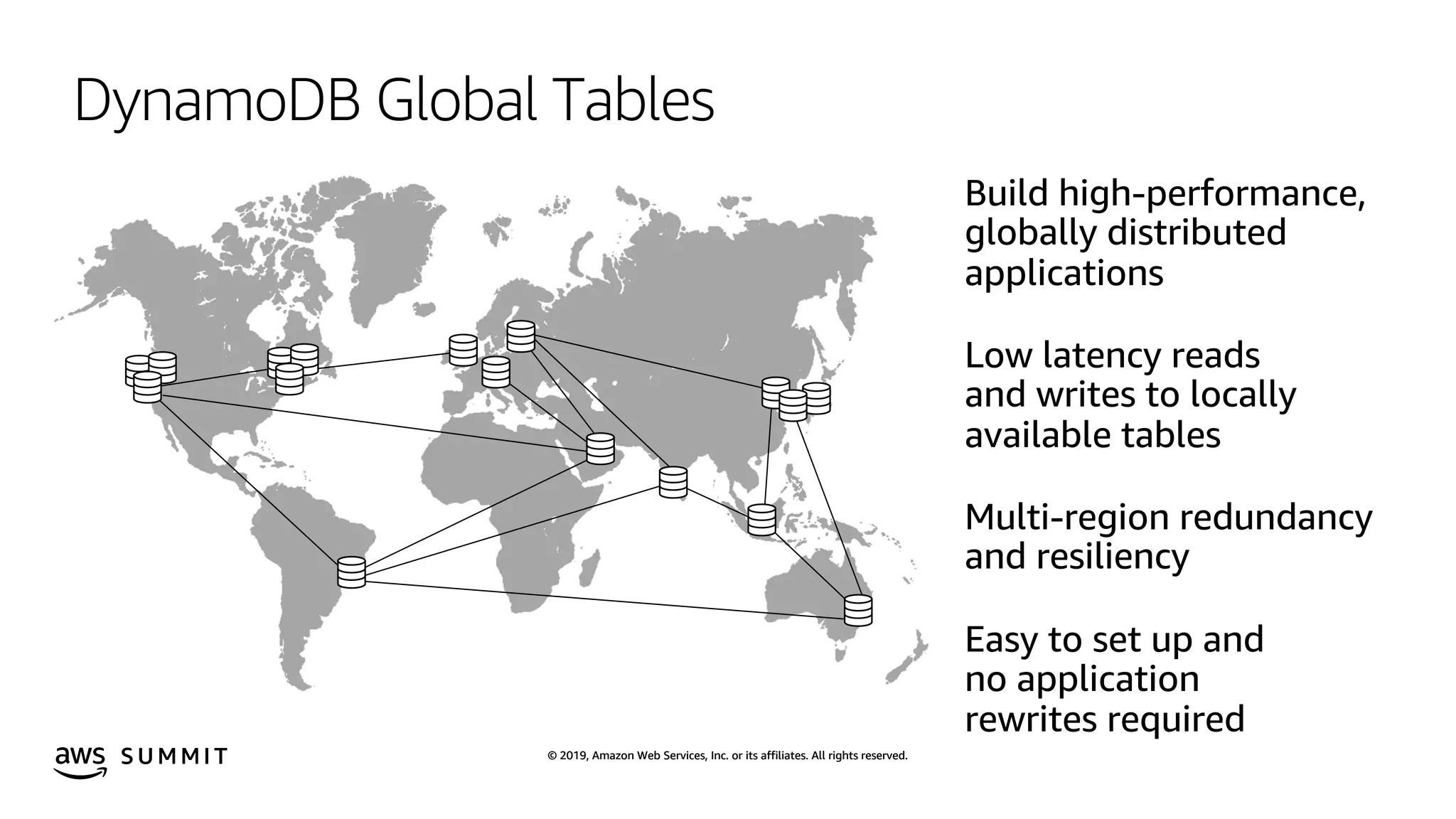 DynamoDB Global Tables

Build high-performance, globally distributed applications

Low latency reads and writes to locally available tables

Multi-region redundancy and resiliency

Easy to set up and no application rewrites required

aws SUMMIT

© 2019, Amazon Web Services, Inc. or its affiliates. All rights reserved.